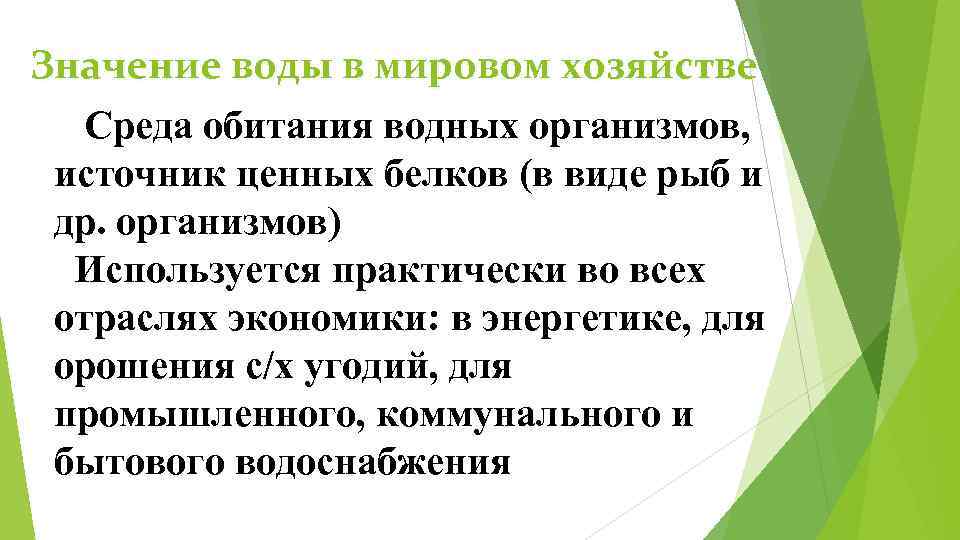 Значение воды в мировом хозяйстве

Среда обитания водных организмов, источник ценных белков (в виде рыб и др. организмов)

Используется практически во всех отраслях экономики: в энергетике, для орошения с/х угодий, для промышленного, коммунального и бытового водоснабжения